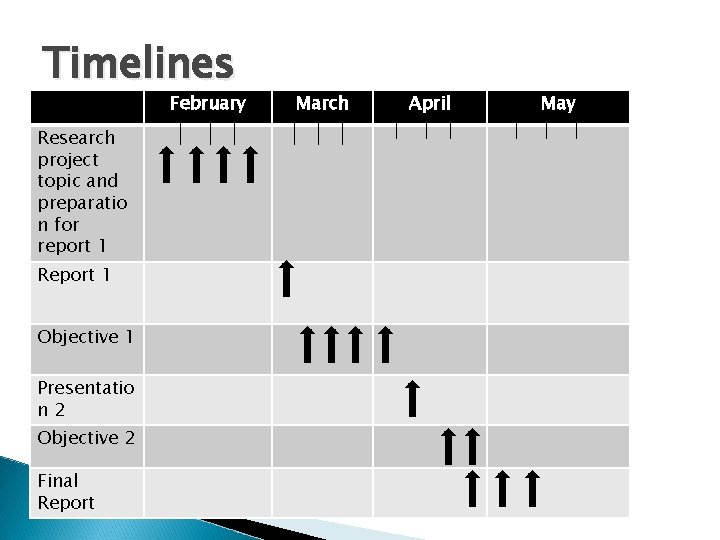 Timelines

| | February | March | April | May |
|---|---|---|---|---|
| Research project topic and preparation for report 1 | | | | |
| Report 1 | | | | |
| Objective 1 | | | | |
| Presentation 2 | | | | |
| Objective 2 | | | | |
| Final Report | | | | |